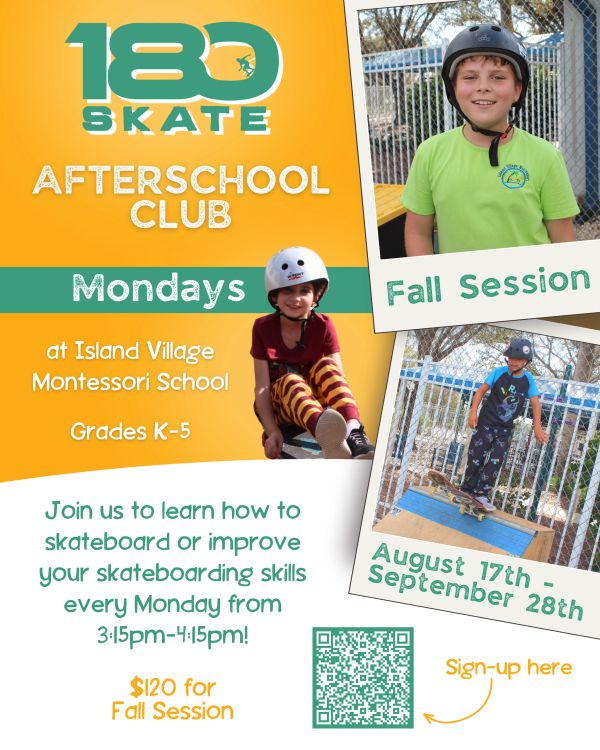 180
SKATE

AFTERSCHOOL CLUB

Mondays

at Island Village Montessori School

Grades K-5

Fall Session

August 17th - September 28th

Join us to learn how to skateboard or improve your skateboarding skills every Monday from 3:15pm-4:15pm!

$120 for Fall Session

Sign-up here